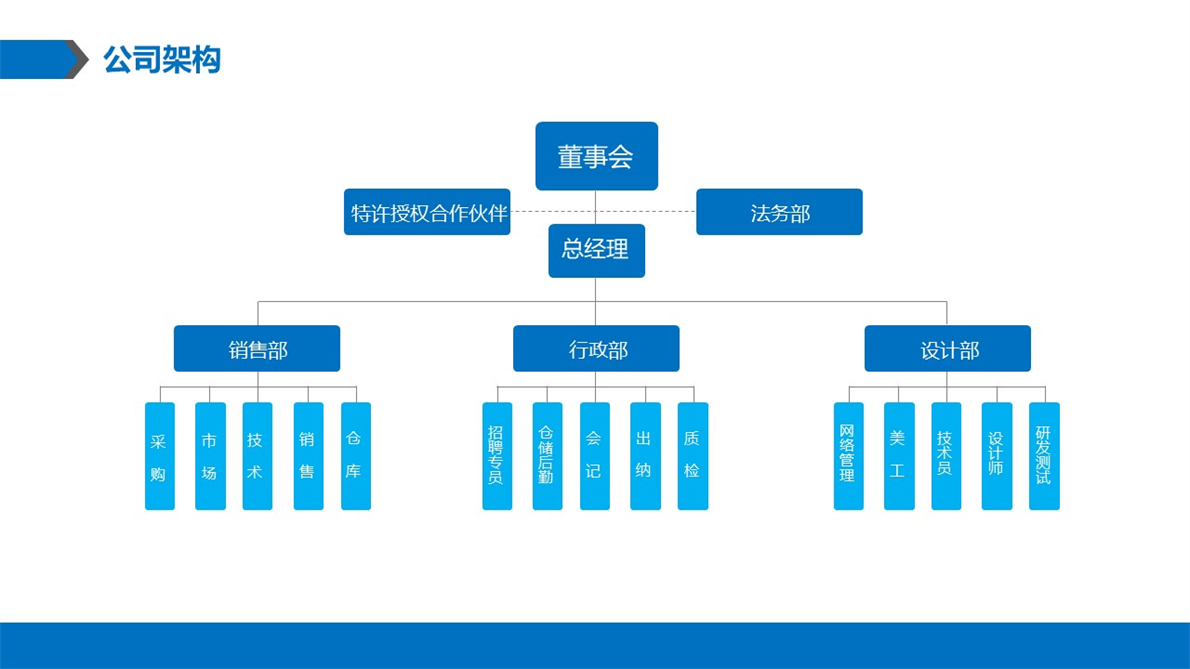 公司架构

董事会

特许授权合作伙伴

法务部

总经理

销售部

行政部

设计部

采购

市场

技术

销售

仓库

招聘专员

仓储后勤

会记

出纳

质检

网络管理

美工

技术员

设计师

研发测试